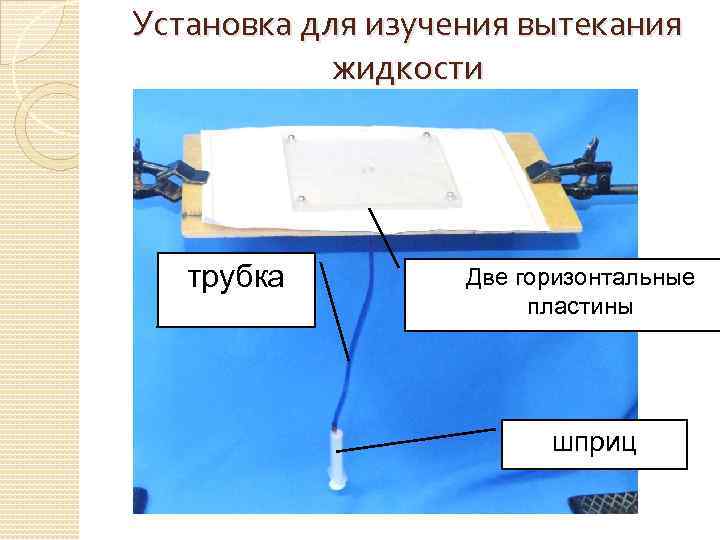 Установка для изучения вытекания жидкости

трубка

Две горизонтальные пластины

шприц